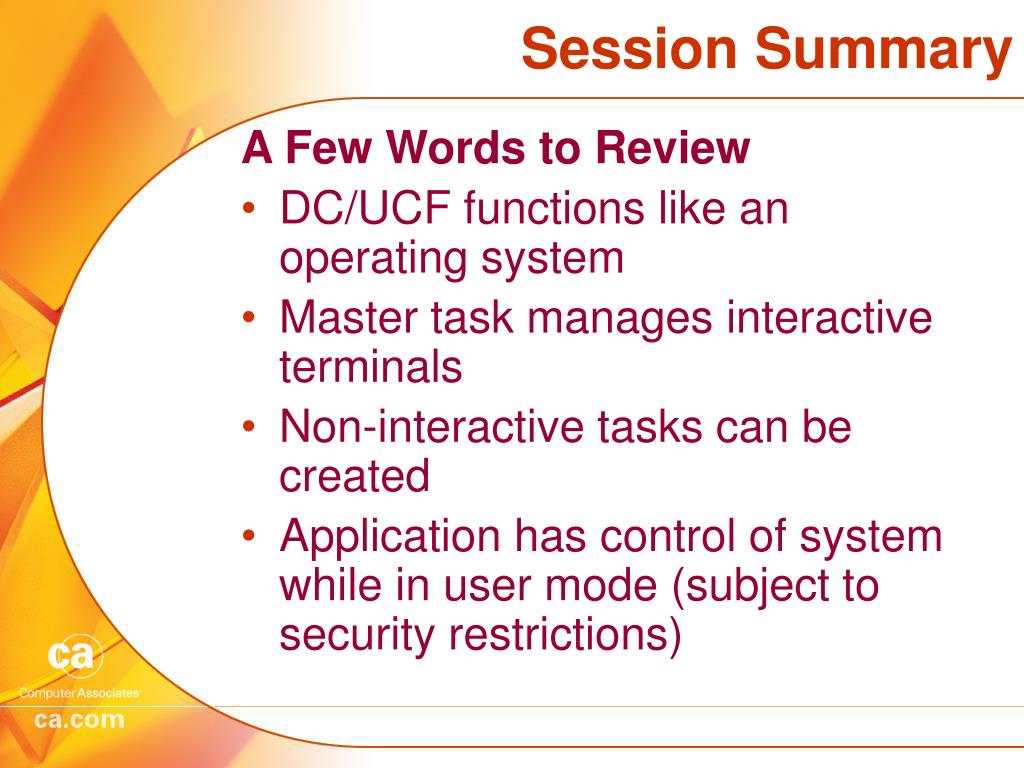 Session Summary

A Few Words to Review

• DC/UCF functions like an operating system
• Master task manages interactive terminals
• Non-interactive tasks can be created
• Application has control of system while in user mode (subject to security restrictions)

ca
Computer Associates
ca.com